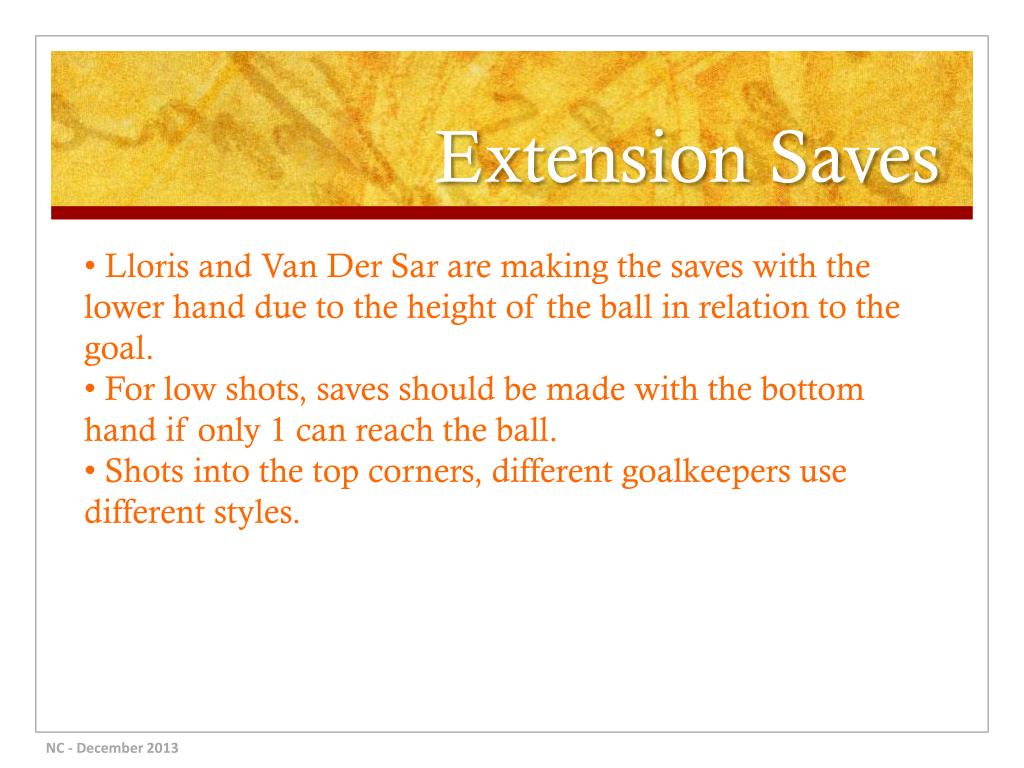 Extension Saves

• Lloris and Van Der Sar are making the saves with the lower hand due to the height of the ball in relation to the goal.
• For low shots, saves should be made with the bottom hand if only 1 can reach the ball.
• Shots into the top corners, different goalkeepers use different styles.

NC - December 2013